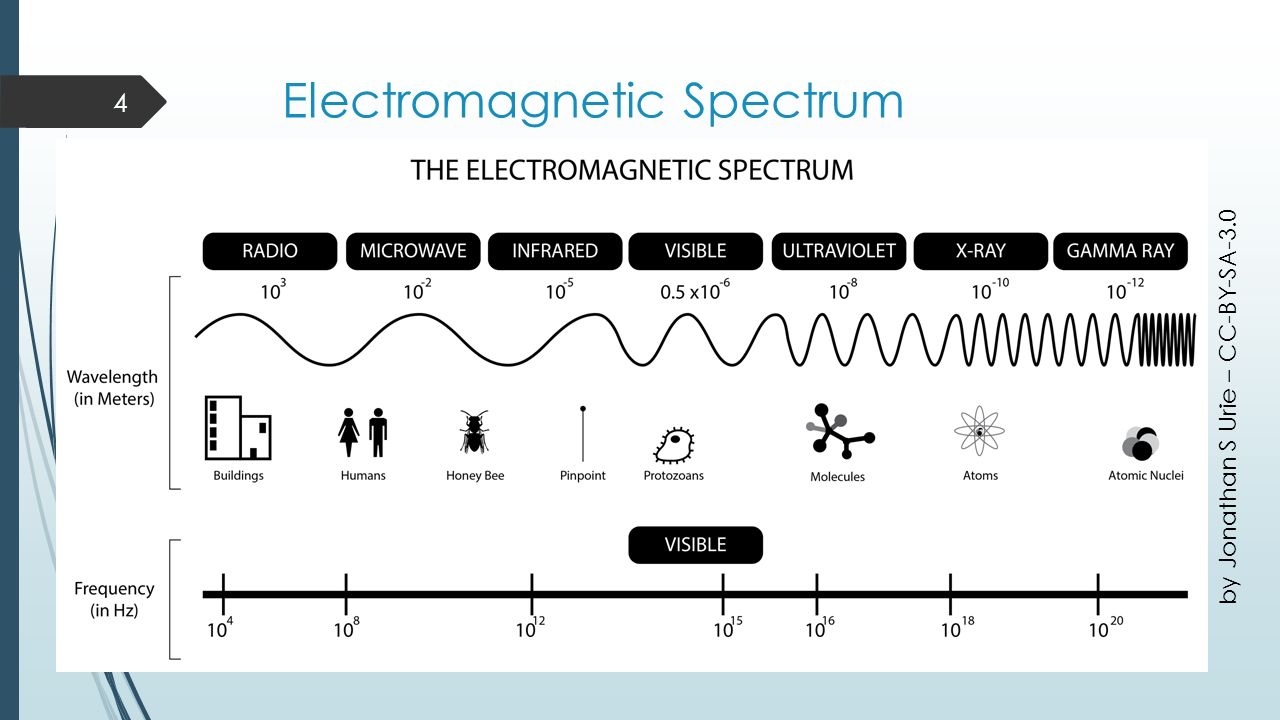 4

Electromagnetic Spectrum

THE ELECTROMAGNETIC SPECTRUM

RADIO MICROWAVE INFRARED VISIBLE ULTRAVIOLET X-RAY GAMMA RAY

$10^{3}$ $10^{-2}$ $10^{-5}$ $0.5 \times 10^{-6}$ $10^{-8}$ $10^{-10}$ $10^{-12}$

Wavelength (in Meters)

Buildings Humans Honey Bee Pinpoint Protozoans Molecules Atoms Atomic Nuclei

VISIBLE

Frequency (in Hz)

$10^{4}$ $10^{8}$ $10^{12}$ $10^{15}$ $10^{16}$ $10^{18}$ $10^{20}$

by Jonathan S Urie – CC-BY-SA-3.0